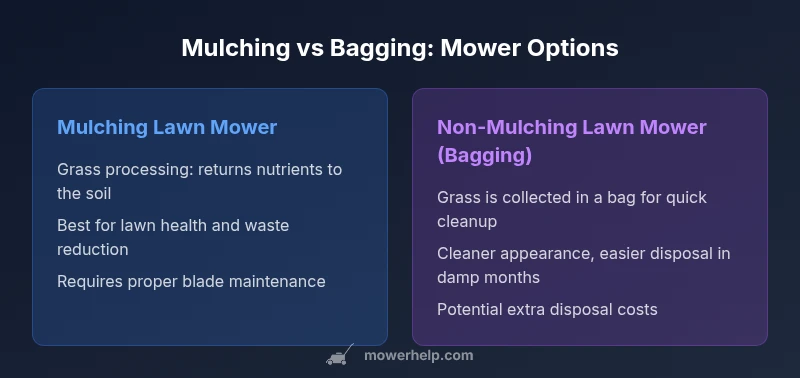 Mulching vs Bagging: Mower Options

Mulching Lawn Mower

Grass processing: returns nutrients to the soil

Best for lawn health and waste reduction

Requires proper blade maintenance

Non-Mulching Lawn Mower (Bagging)

Grass is collected in a bag for quick cleanup

Cleaner appearance, easier disposal in damp months

Potential extra disposal costs

mowerhelp.com